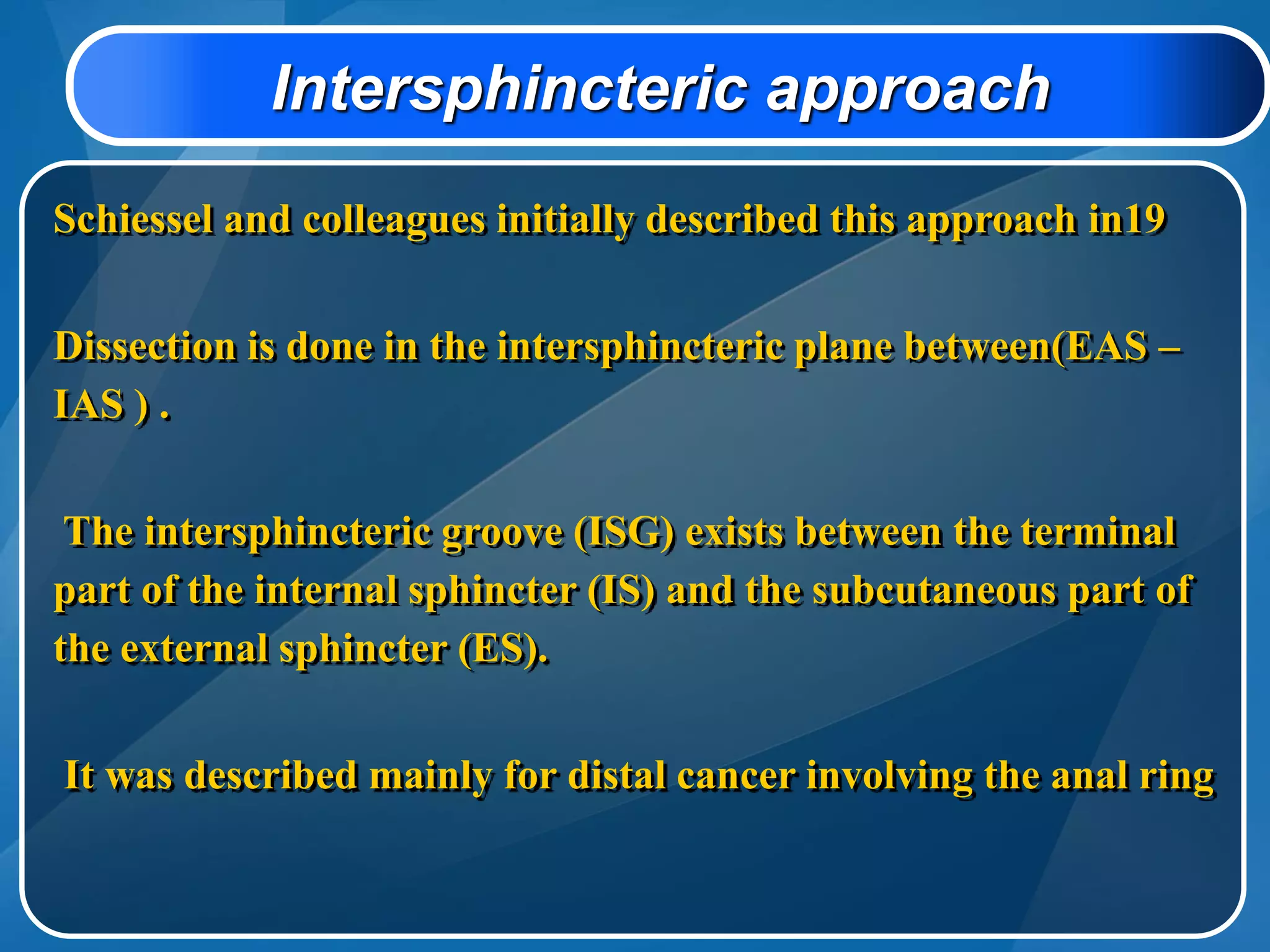 Intersphincteric approach

Schiessel and colleagues initially described this approach in19

Dissection is done in the intersphincteric plane between(EAS – IAS ) .

The intersphincteric groove (ISG) exists between the terminal part of the internal sphincter (IS) and the subcutaneous part of the external sphincter (ES).

It was described mainly for distal cancer involving the anal ring